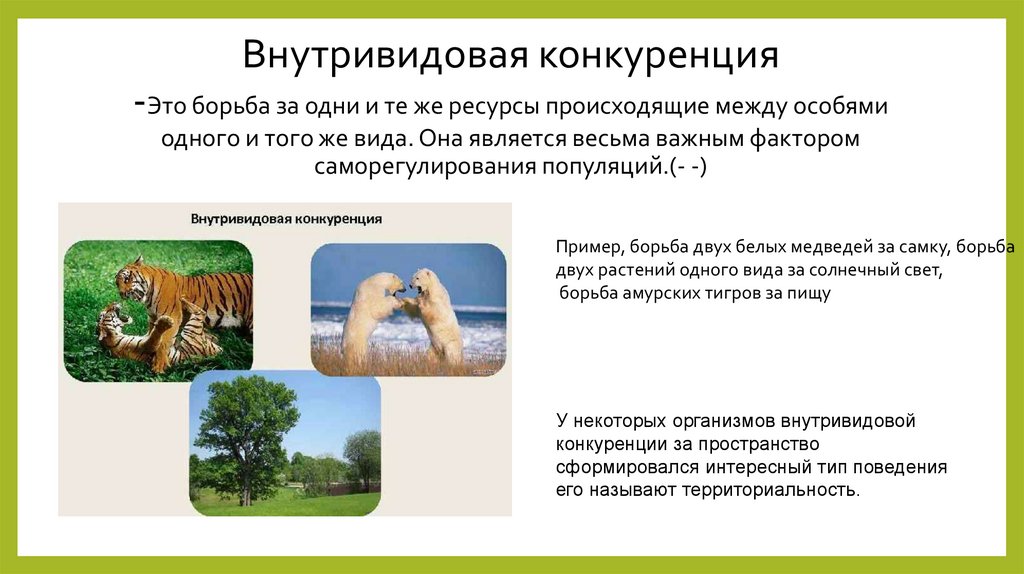 Внутривидовая конкуренция

-Это борьба за одни и те же ресурсы происходящие между особями одного и того же вида. Она является весьма важным фактором саморегулирования популяций.(- -)

Внутривидовая конкуренция

Пример, борьба двух белых медведей за самку, борьба двух растений одного вида за солнечный свет, борьба амурских тигров за пищу

У некоторых организмов внутривидовой конкуренции за пространство сформировался интересный тип поведения его называют территориальность.